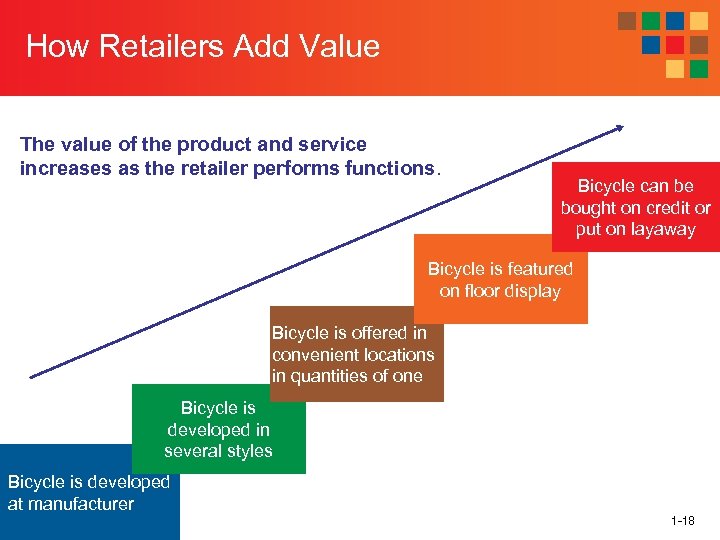 How Retailers Add Value

The value of the product and service increases as the retailer performs functions.

Bicycle is developed at manufacturer

Bicycle is developed in several styles

Bicycle is offered in convenient locations in quantities of one

Bicycle is featured on floor display

Bicycle can be bought on credit or put on layaway

1-18